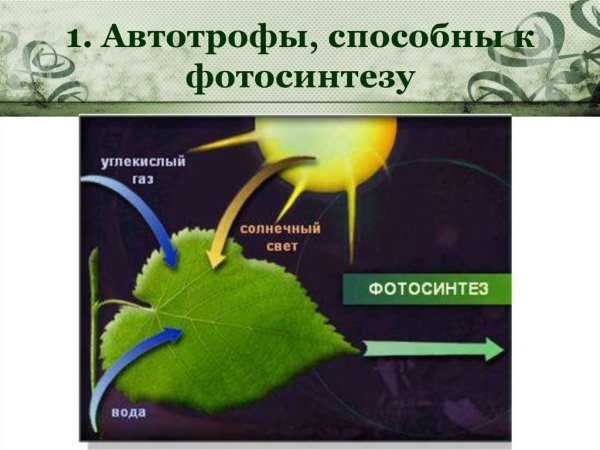 1. Автотрофы, способны к фотосинтезу

углекислый газ

солнечный свет

ФОТОСИНТЕЗ

вода